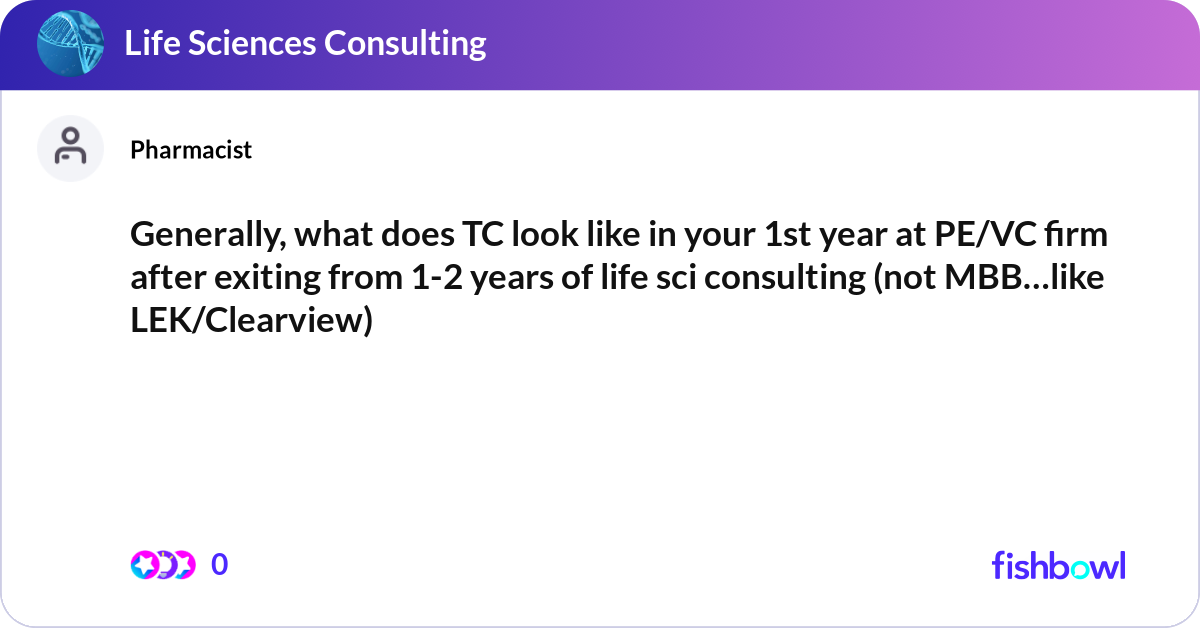 Life Sciences Consulting

Pharmacist

Generally, what does TC look like in your 1st year at PE/VC firm after exiting from 1-2 years of life sci consulting (not MBB…like LEK/Clearview)

0

fishbowl